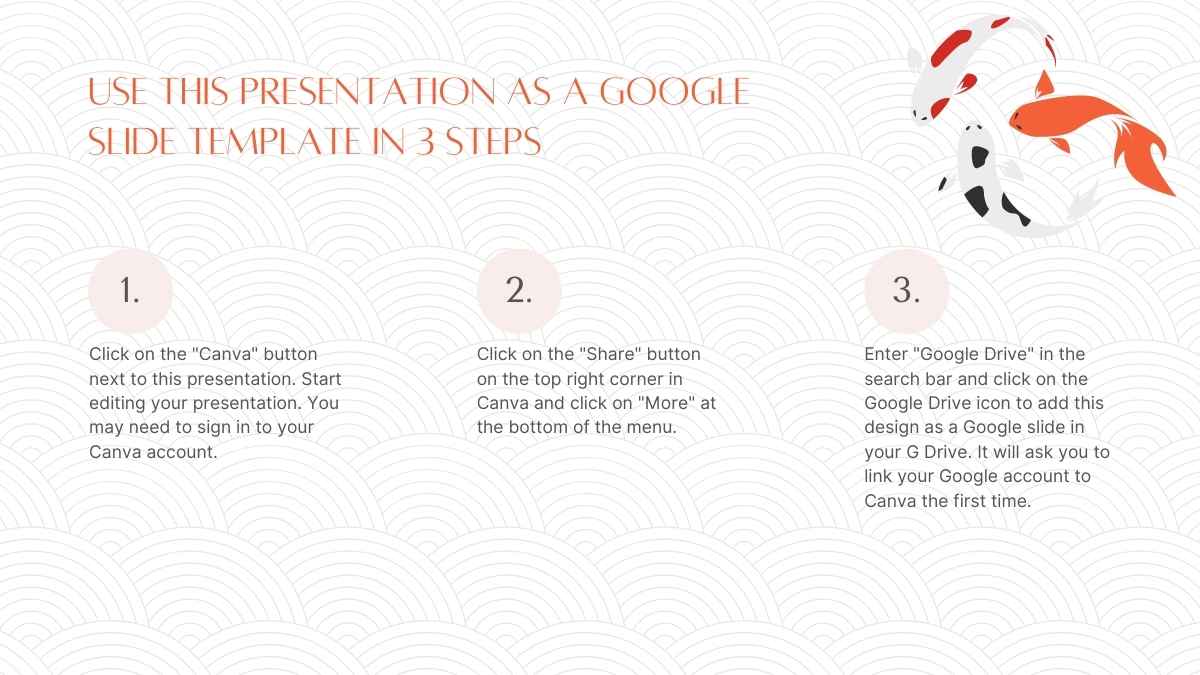 USE THIS PRESENTATION AS A GOOGLE SLIDE TEMPLATE IN 3 STEPS

1.

Click on the "Canva" button next to this presentation. Start editing your presentation. You may need to sign in to your Canva account.

2.

Click on the "Share" button on the top right corner in Canva and click on "More" at the bottom of the menu.

3.

Enter "Google Drive" in the search bar and click on the Google Drive icon to add this design as a Google slide in your G Drive. It will ask you to link your Google account to Canva the first time.